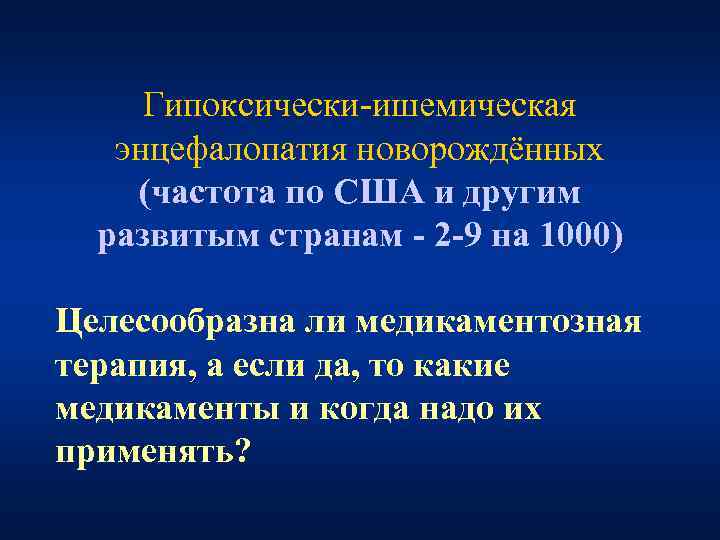 Гипоксически-ишемическая энцефалопатия новорождённых (частота по США и другим развитым странам - 2-9 на 1000)

Целесообразна ли медикаментозная терапия, а если да, то какие медикаменты и когда надо их применять?